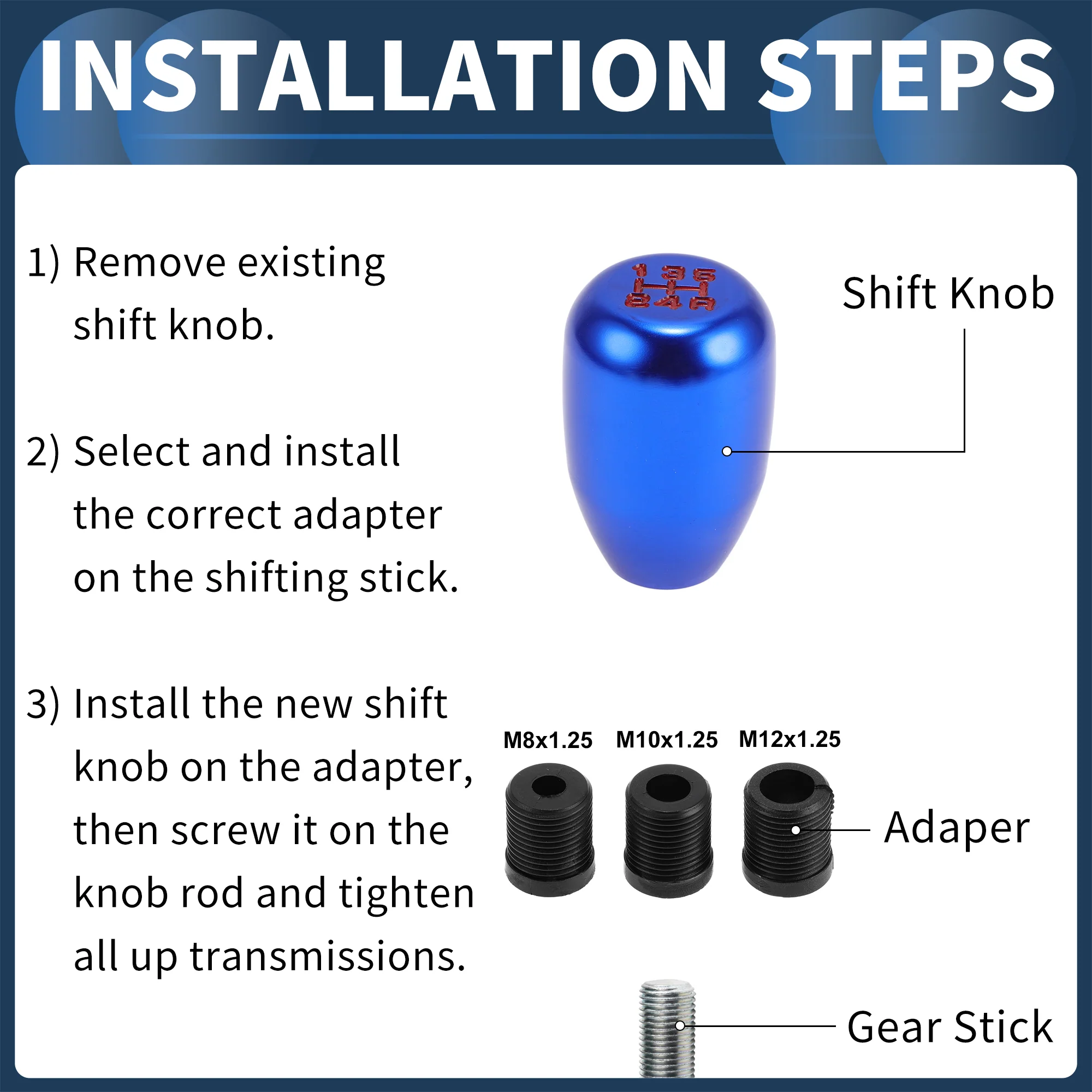 INSTALLATION STEPS

1) Remove existing shift knob.

2) Select and install the correct adapter on the shifting stick.

3) Install the new shift knob on the adapter, then screw it on the knob rod and tighten all up transmissions.

1 3 5
2 4 R

Shift Knob

M8x1.25 M10x1.25 M12x1.25

Adaper

Gear Stick